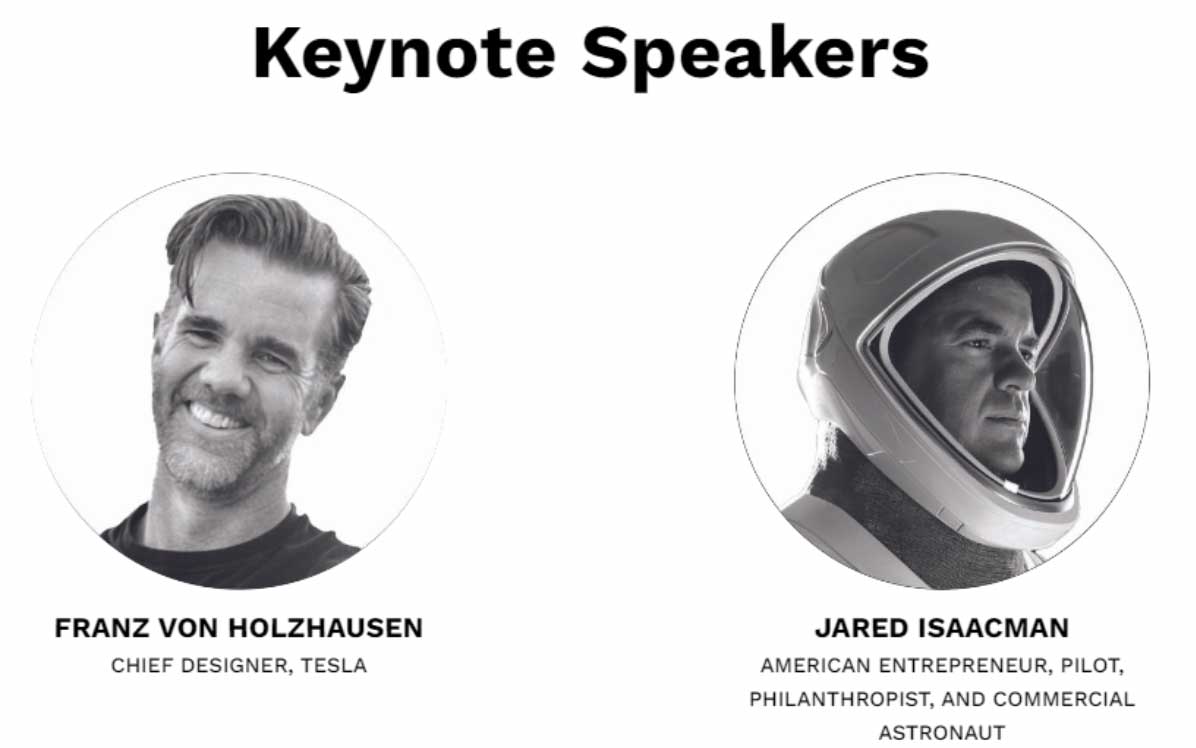 Keynote Speakers

FRANZ VON HOLZHAUSEN
CHIEF DESIGNER, TESLA

JARED ISAACMAN
AMERICAN ENTREPRENEUR, PILOT, PHILANTHROPIST, AND COMMERCIAL ASTRONAUT